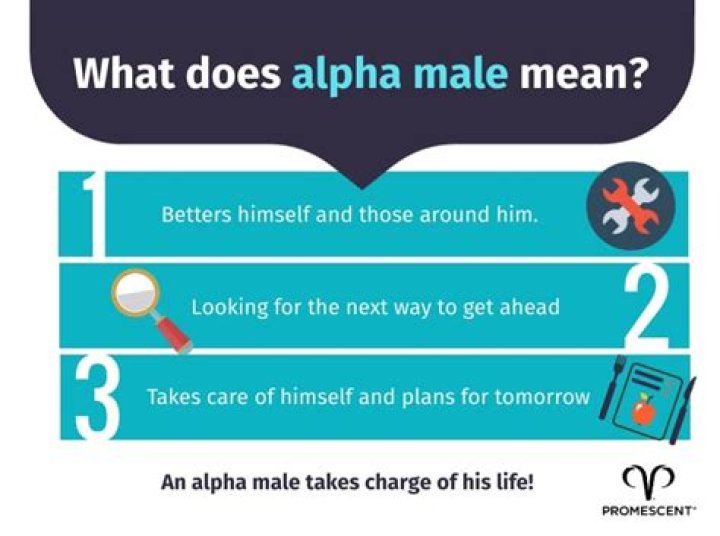 What does alpha male mean?

1 Betters himself and those around him.

Looking for the next way to get ahead 2

3 Takes care of himself and plans for tomorrow

An alpha male takes charge of his life!

PROMESCENT